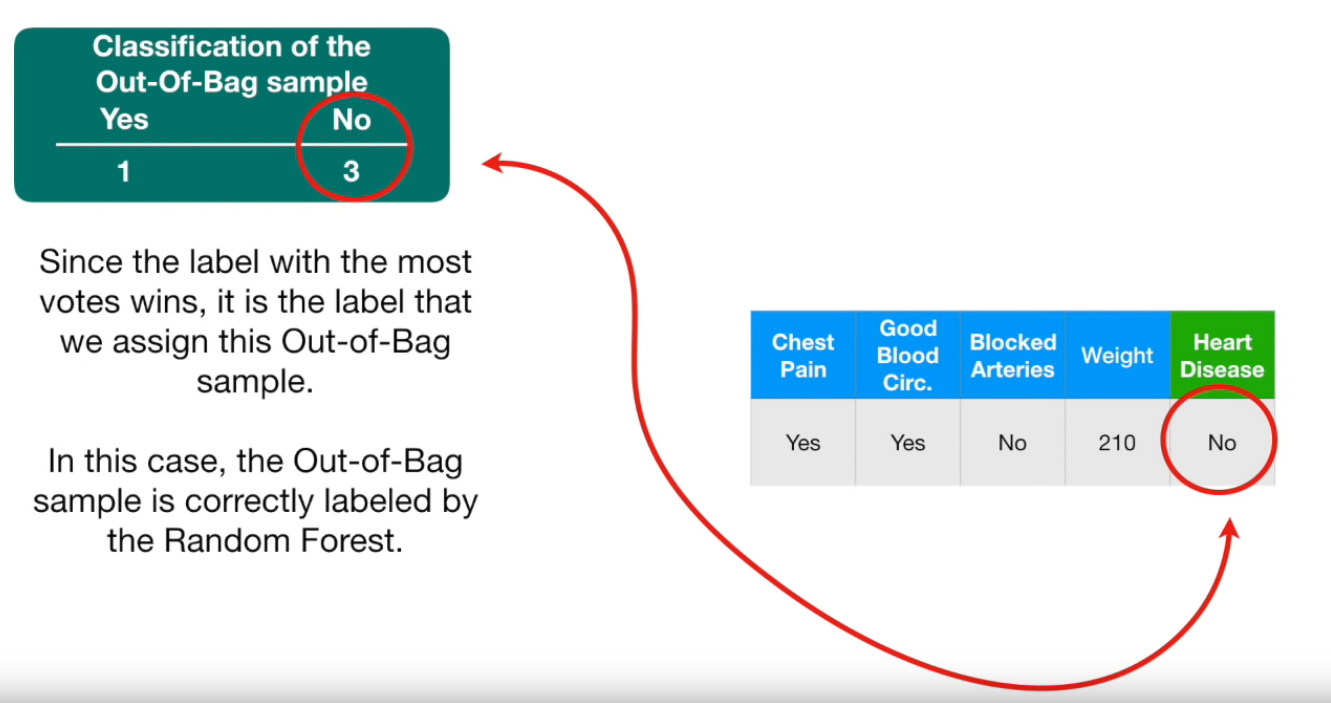 Classification of the Out-Of-Bag sample

| Yes | No |
|---|---|
| 1 | 3 |

Since the label with the most votes wins, it is the label that we assign this Out-of-Bag sample.

In this case, the Out-of-Bag sample is correctly labeled by the Random Forest.

| Chest Pain | Good Blood Circ. | Blocked Arteries | Weight | Heart Disease |
|---|---|---|---|---|
| Yes | Yes | No | 210 | No |